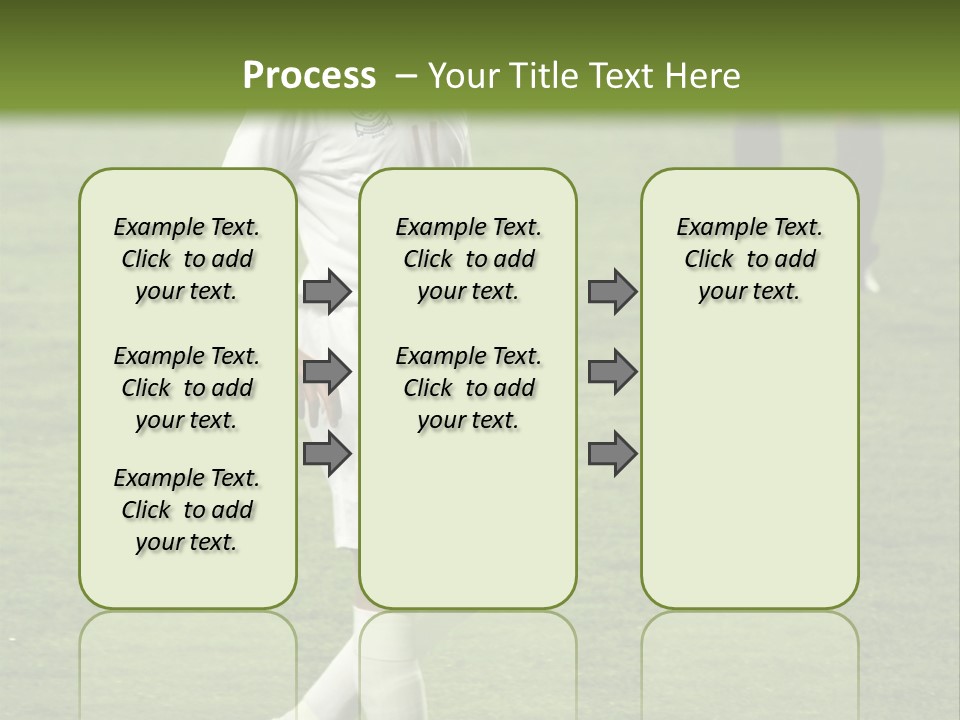 Process – Your Title Text Here

Example Text. Click to add your text.

Example Text. Click to add your text.

Example Text. Click to add your text.

Example Text. Click to add your text.

Example Text. Click to add your text.

Example Text. Click to add your text.